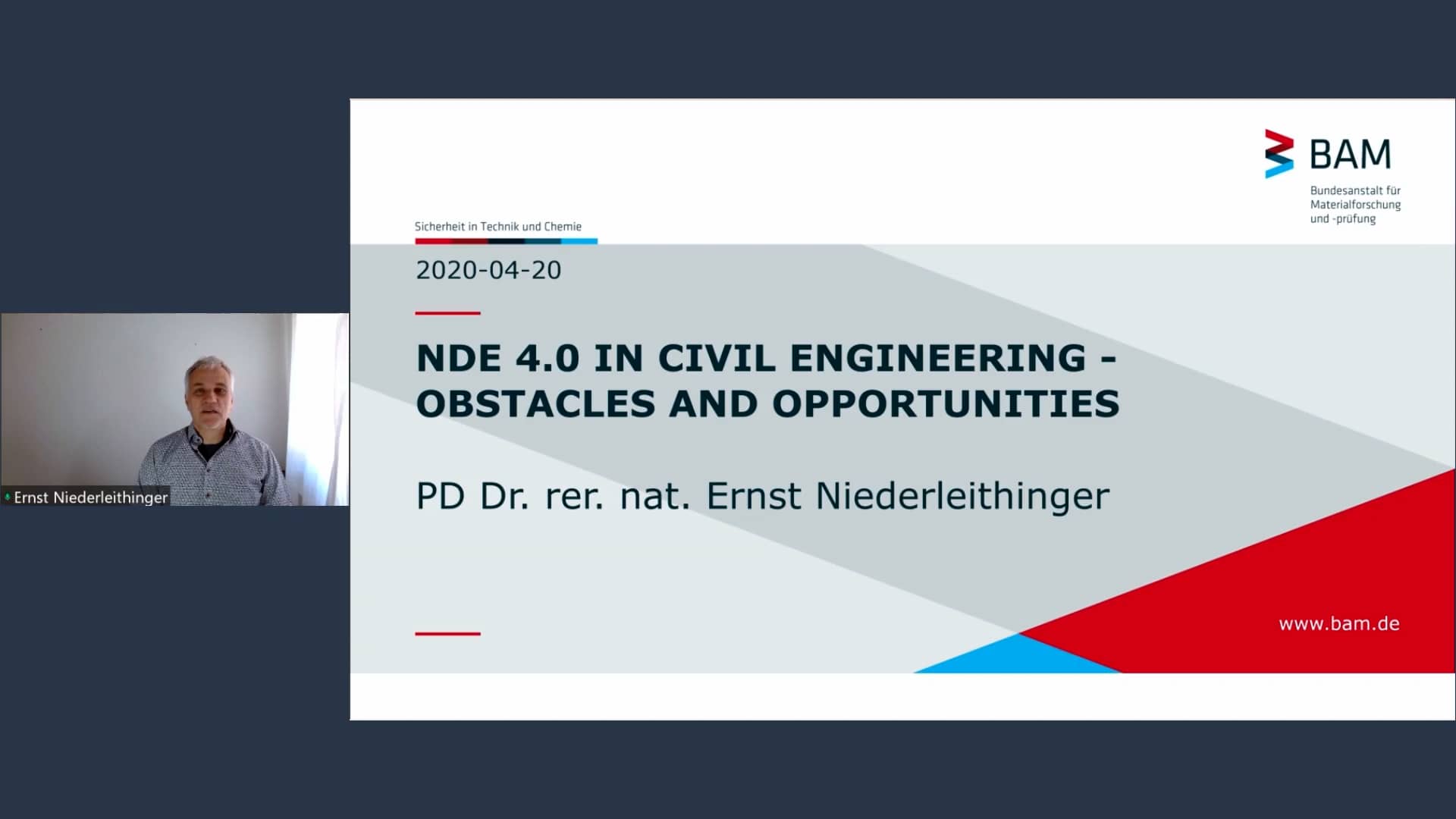 Ernst Niederleithinger

BAM
Bundesanstalt für Materialforschung und -prüfung

Sicherheit in Technik und Chemie

2020-04-20

NDE 4.0 IN CIVIL ENGINEERING - OBSTACLES AND OPPORTUNITIES

PD Dr. rer. nat. Ernst Niederleithinger

www.bam.de